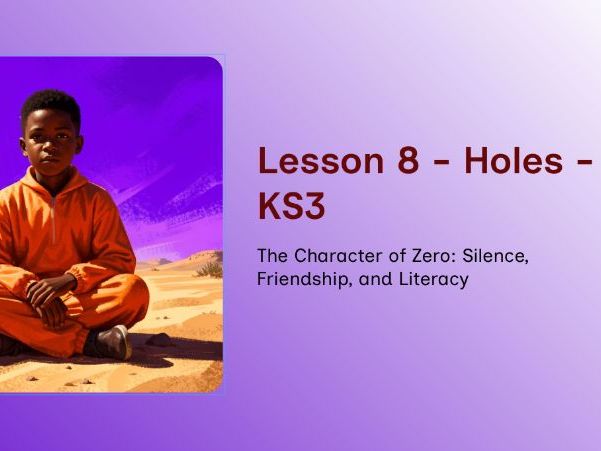 Lesson 8 - Holes - KS3

The Character of Zero: Silence, Friendship, and Literacy